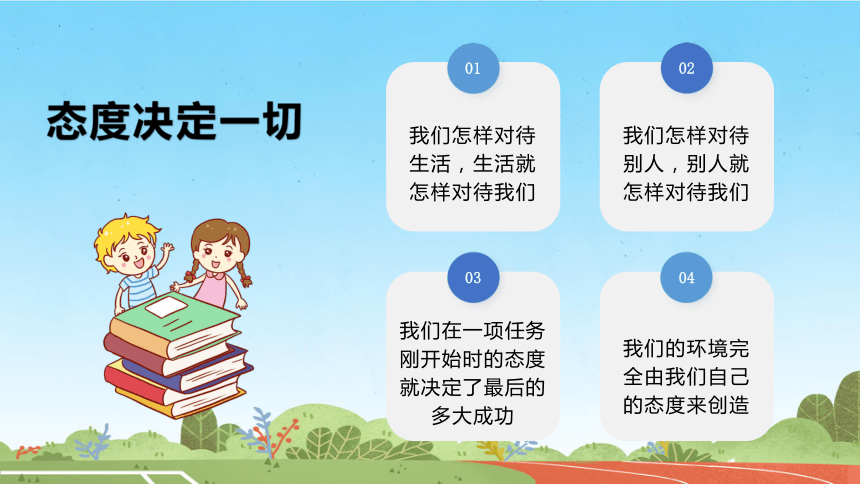 态度决定一切

01

我们怎样对待生活，生活就怎样对待我们

02

我们怎样对待别人，别人就怎样对待我们

03

我们在一项任务刚开始时的态度就决定了最后的多大成功

04

我们的环境完全由我们自己的态度来创造